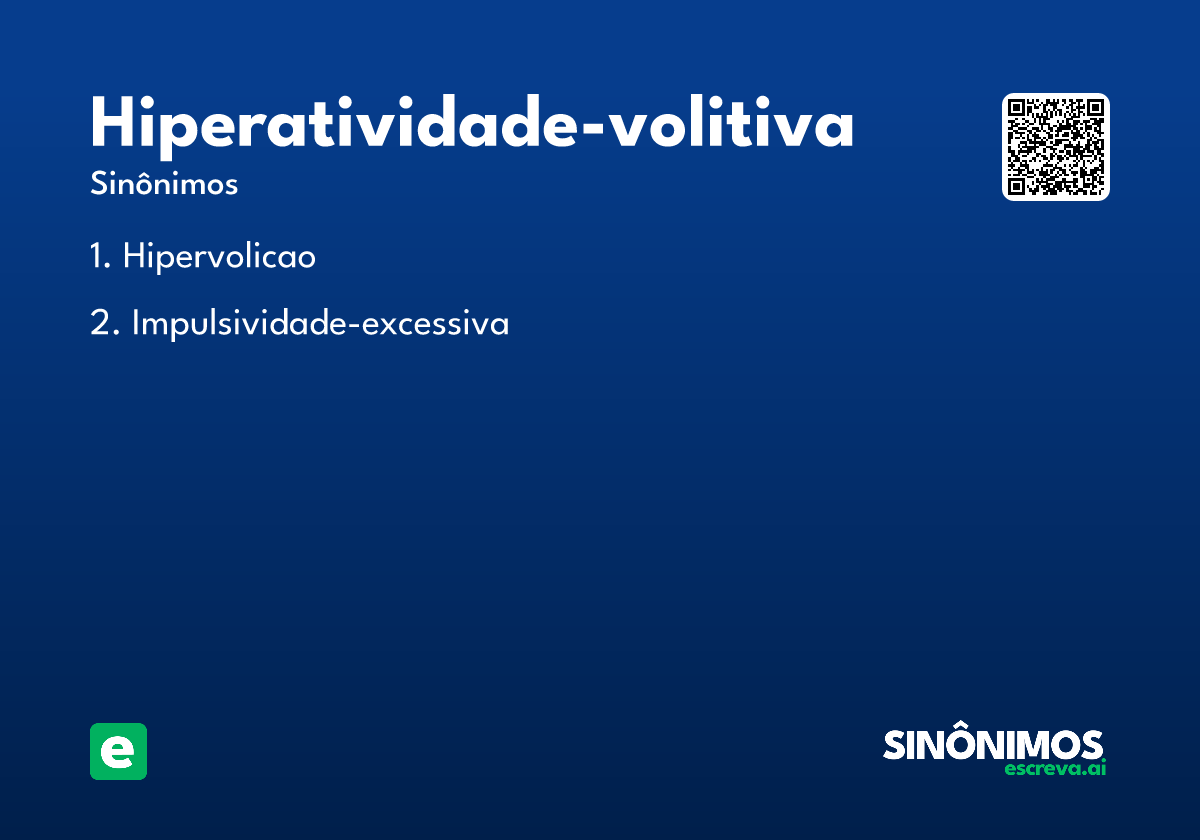 Hiperatividade-volitiva

Sinônimos

1. Hipervolicao

2. Impulsividade-excessiva

e

SINÔNIMOS
escreva.ai